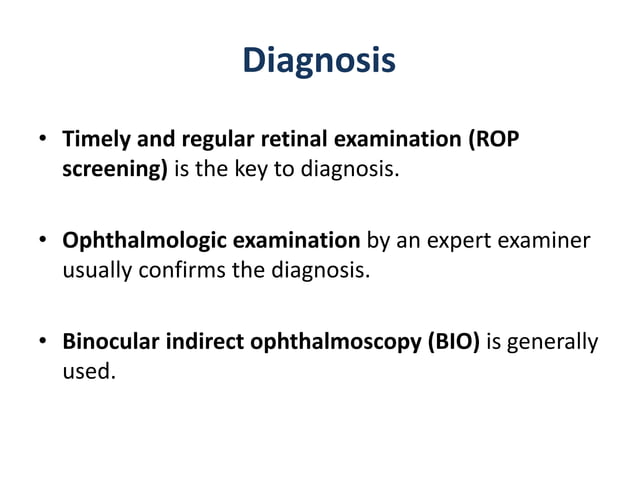 Diagnosis

• Timely and regular retinal examination (ROP screening) is the key to diagnosis.

• Ophthalmologic examination by an expert examiner usually confirms the diagnosis.

• Binocular indirect ophthalmoscopy (BIO) is generally used.